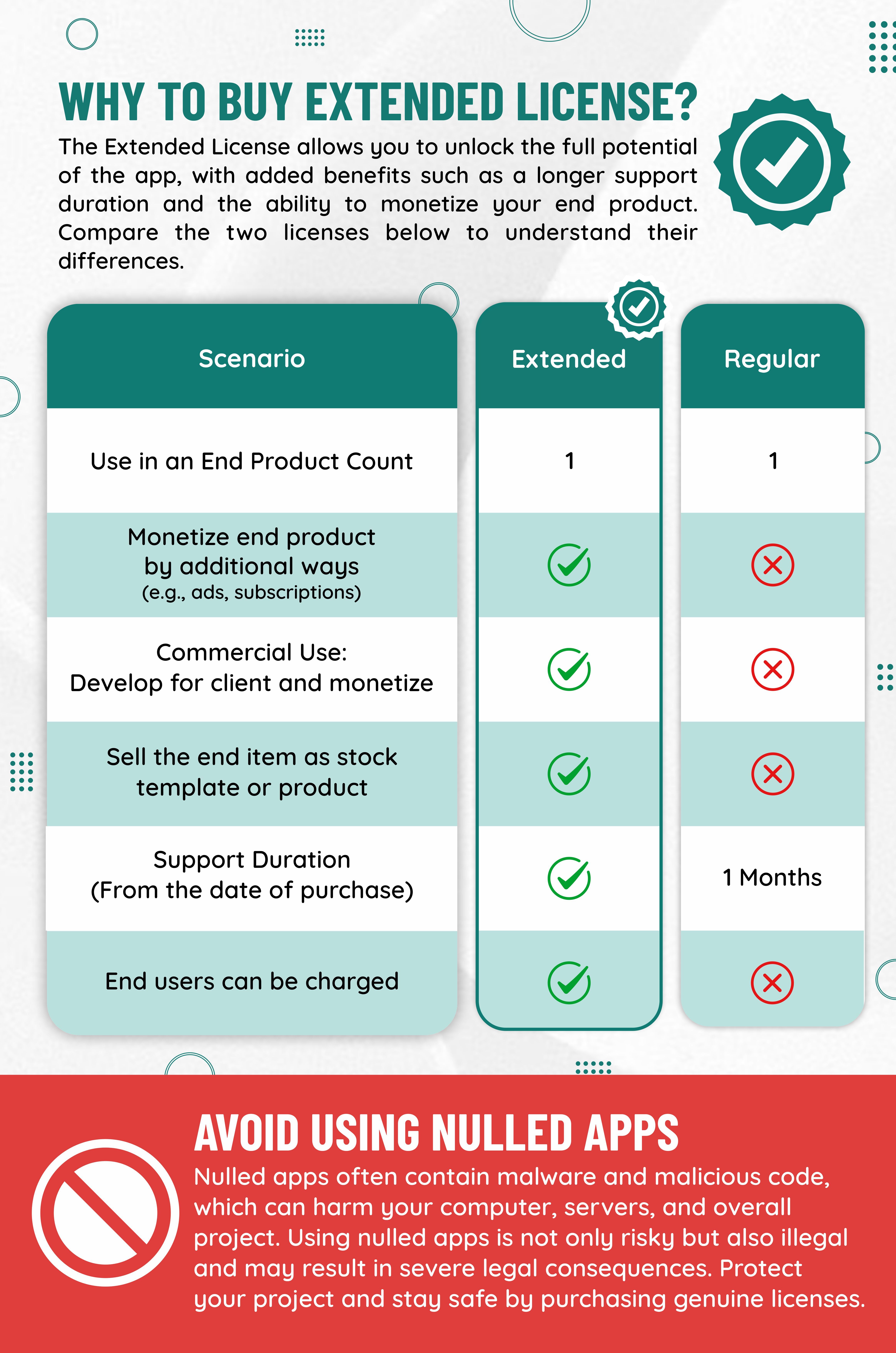 WHY TO BUY EXTENDED LICENSE?

The Extended License allows you to unlock the full potential of the app, with added benefits such as a longer support duration and the ability to monetize your end product. Compare the two licenses below to understand their differences.

| Scenario | Extended | Regular |
|---|---|---|
| Use in an End Product Count | 1 | 1 |
| Monetize end product by additional ways (e.g., ads, subscriptions) | ✓ | ✗ |
| Commercial Use: Develop for client and monetize | ✓ | ✗ |
| Sell the end item as stock template or product | ✓ | ✗ |
| Support Duration (From the date of purchase) | ✓ | 1 Months |
| End users can be charged | ✓ | ✗ |

AVOID USING NULLED APPS

Nulled apps often contain malware and malicious code, which can harm your computer, servers, and overall project. Using nulled apps is not only risky but also illegal and may result in severe legal consequences. Protect your project and stay safe by purchasing genuine licenses.